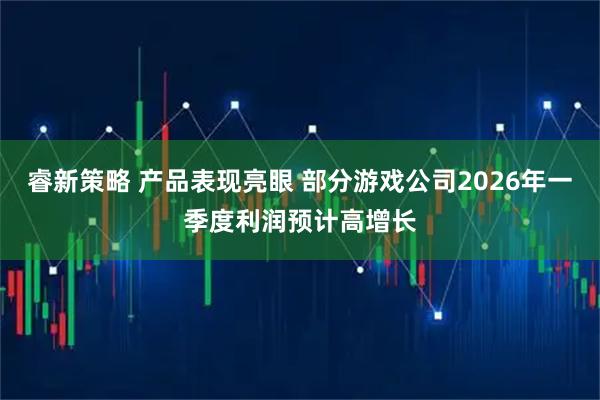 睿新策略 产品表现亮眼 部分游戏公司2026年一季度利润预计高增长